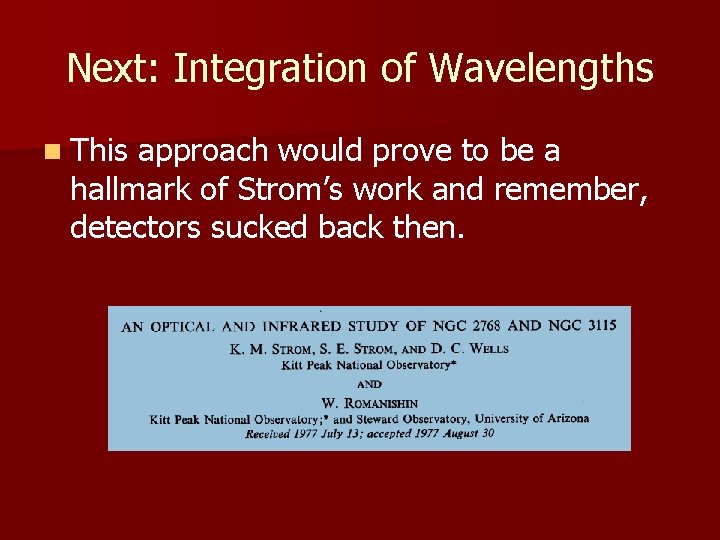 Next: Integration of Wavelengths

This approach would prove to be a hallmark of Strom's work and remember, detectors sucked back then.

AN OPTICAL AND INFRARED STUDY OF NGC 2768 AND NGC 3115
K. M. STROM, S. E. STROM, AND D. C. WELLS
Kitt Peak National Observatory*
AND
W. ROMANISHIN
Kitt Peak National Observatory;* and Steward Observatory, University of Arizona
Received 1977 July 13; accepted 1977 August 30